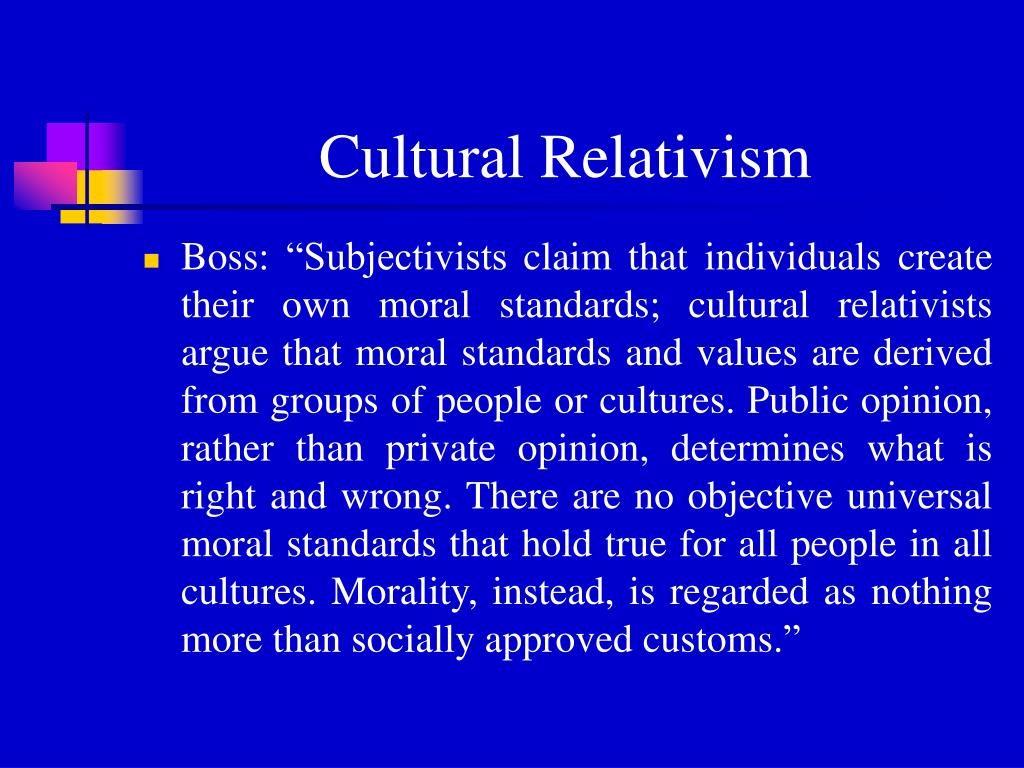 Cultural Relativism

Boss: “Subjectivists claim that individuals create their own moral standards; cultural relativists argue that moral standards and values are derived from groups of people or cultures. Public opinion, rather than private opinion, determines what is right and wrong. There are no objective universal moral standards that hold true for all people in all cultures. Morality, instead, is regarded as nothing more than socially approved customs.”